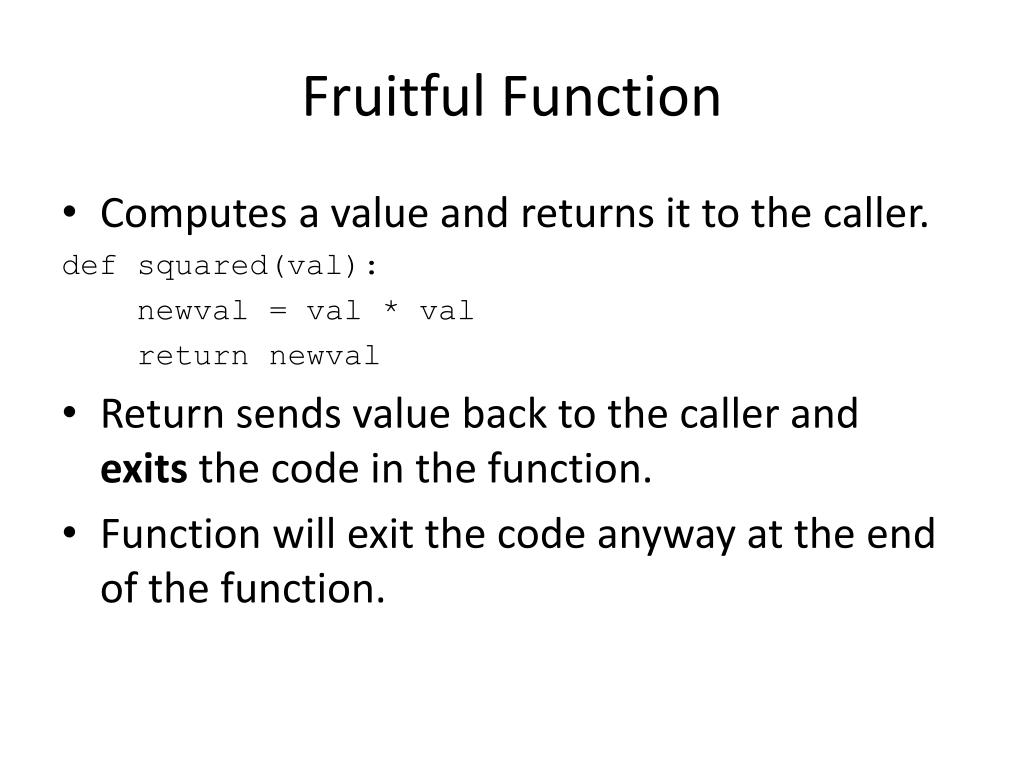 Fruitful Function

• Computes a value and returns it to the caller.

def squared(val):
    newval = val * val
    return newval

• Return sends value back to the caller and exits the code in the function.

• Function will exit the code anyway at the end of the function.